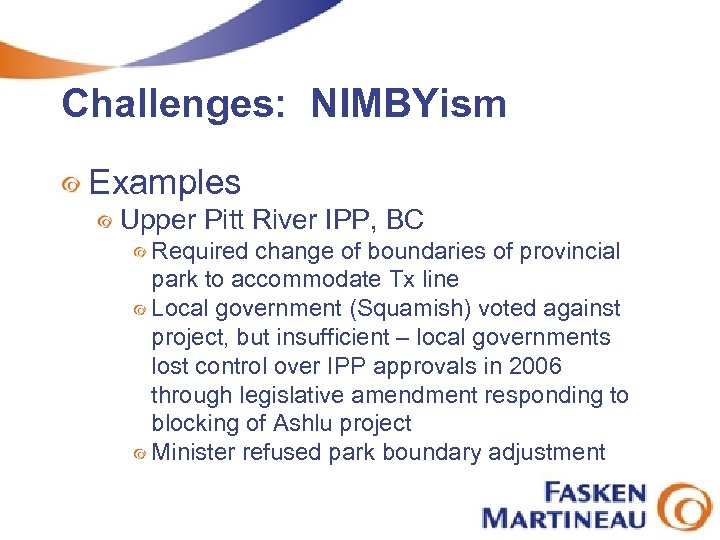 Challenges: NIMBYism

Examples

Upper Pitt River IPP, BC

Required change of boundaries of provincial park to accommodate Tx line

Local government (Squamish) voted against project, but insufficient – local governments lost control over IPP approvals in 2006 through legislative amendment responding to blocking of Ashlu project

Minister refused park boundary adjustment

FASKEN MARTINEAU